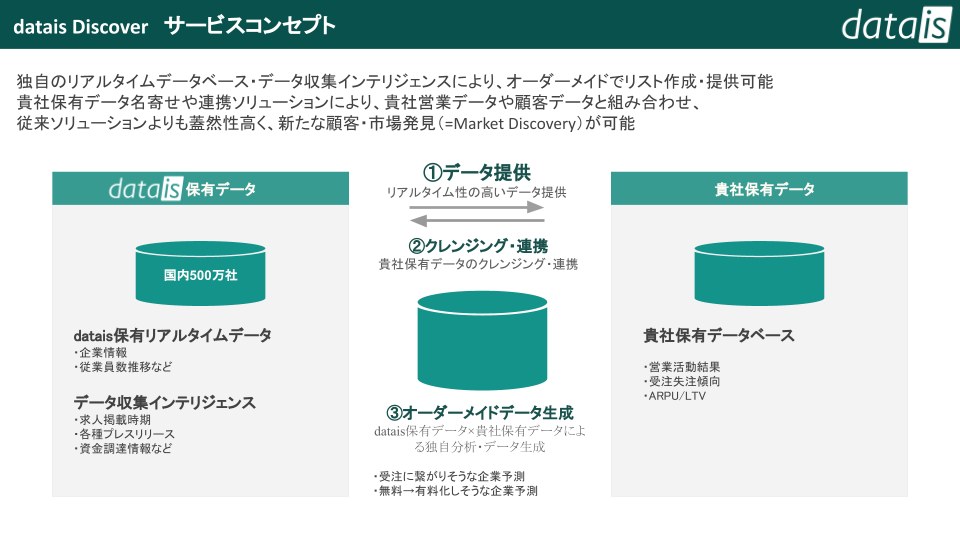 datais Discover　サービスコンセプト

datais

独自のリアルタイムデータベース・データ収集インテリジェンスにより、オーダーメイドでリスト作成・提供可能
貴社保有データ名寄せや連携ソリューションにより、貴社営業データや顧客データと組み合わせ、
従来ソリューションよりも蓋然性高く、新たな顧客・市場発見（=Market Discovery）が可能

datais 保有データ

国内500万社

datais保有リアルタイムデータ
・企業情報
・従業員数推移など

データ収集インテリジェンス
・求人掲載時期
・各種プレスリリース
・資金調達情報など

①データ提供
リアルタイム性の高いデータ提供

②クレンジング・連携
貴社保有データのクレンジング・連携

③オーダーメイドデータ生成
datais保有データ×貴社保有データによる独自分析・データ生成

・受注に繋がりそうな企業予測
・無料→有料化しそうな企業予測

貴社保有データ

貴社保有データベース

・営業活動結果
・受注失注傾向
・ARPU/LTV